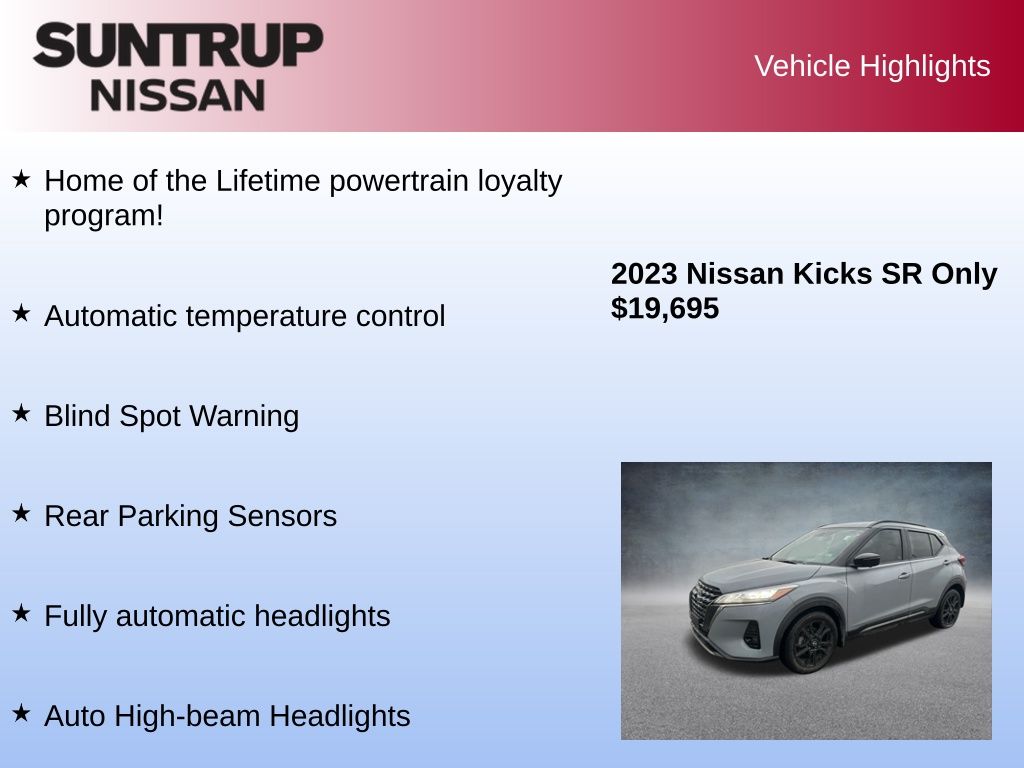 SUNTRUP
NISSAN

Vehicle Highlights

★ Home of the Lifetime powertrain loyalty program!

★ Automatic temperature control

★ Blind Spot Warning

★ Rear Parking Sensors

★ Fully automatic headlights

★ Auto High-beam Headlights

2023 Nissan Kicks SR Only $19,695